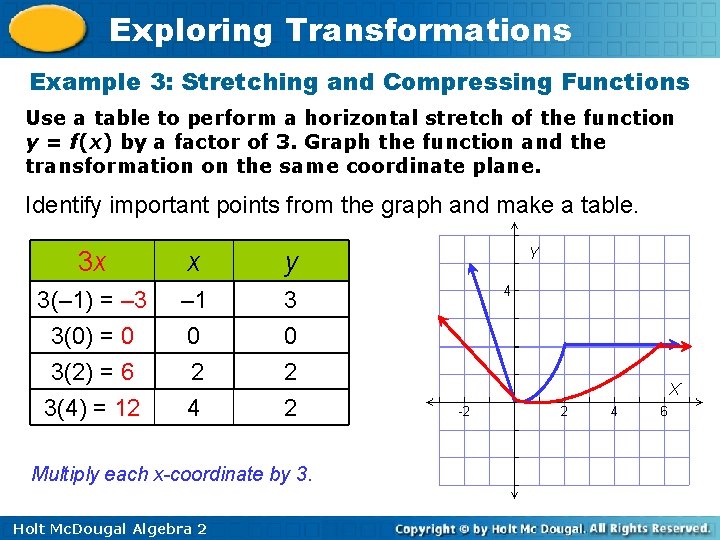 Exploring Transformations

Example 3: Stretching and Compressing Functions

Use a table to perform a horizontal stretch of the function $y = f(x)$ by a factor of 3. Graph the function and the transformation on the same coordinate plane.

Identify important points from the graph and make a table.

| $3x$ | $x$ | $y$ |
|---|---|---|
| 3(–1) = –3 | –1 | 3 |
| 3(0) = 0 | 0 | 0 |
| 3(2) = 6 | 2 | 2 |
| 3(4) = 12 | 4 | 2 |

Multiply each x-coordinate by 3.

Y
4
X
-2
2
4
6

Holt McDougal Algebra 2

Copyright © by Holt Mc Dougal. All Rights Reserved.